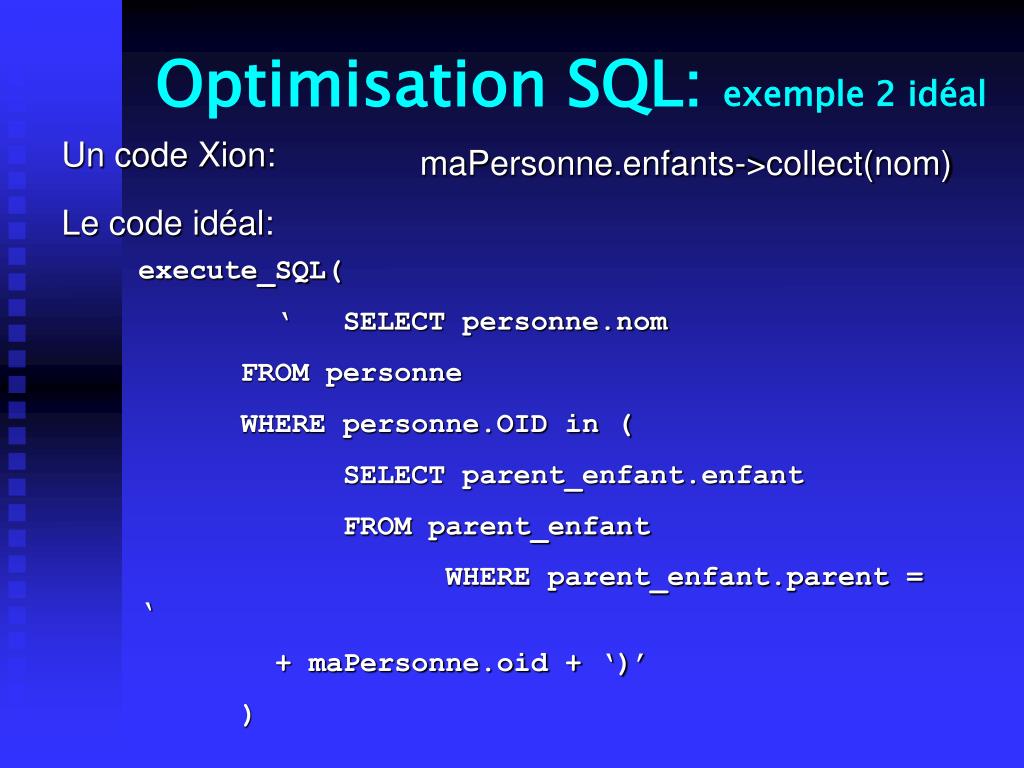 Optimisation SQL: exemple 2 idéal

Un code Xion: maPersonne.enfants->collect(nom)

Le code idéal:

execute_SQL(
‘ SELECT personne.nom
FROM personne
WHERE personne.OID in (
SELECT parent_enfant.enfant
FROM parent_enfant
WHERE parent_enfant.parent = ‘
+ maPersonne.oid + ‘)’
)